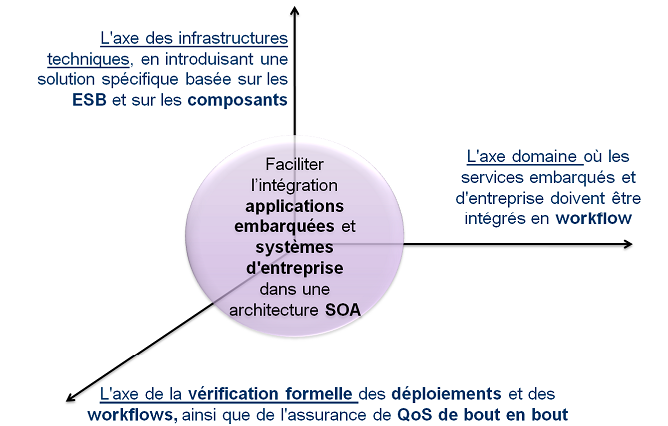 L'axe des infrastructures techniques, en introduisant une solution spécifique basée sur les ESB et sur les composants

Faciliter l'intégration applications embarquées et systèmes d'entreprise dans une architecture SOA

L'axe domaine où les services embarqués et d'entreprise doivent être intégrés en workflow

L'axe de la vérification formelle des déploiements et des workflows, ainsi que de l'assurance de QoS de bout en bout